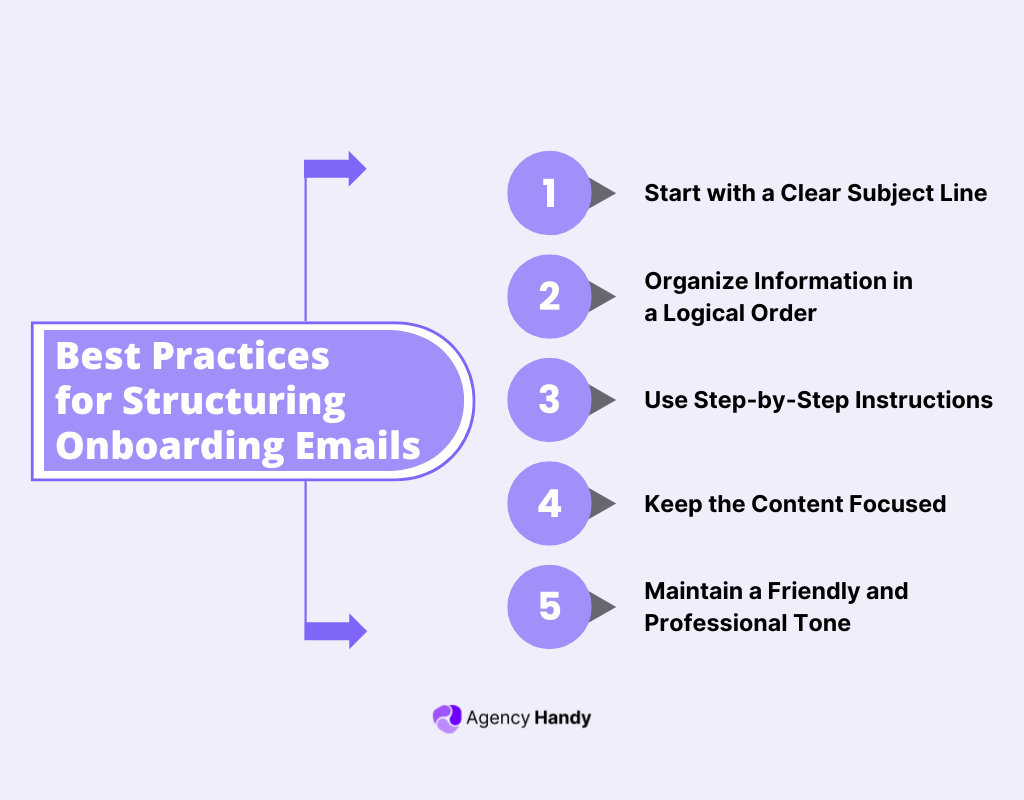 Best Practices for Structuring Onboarding Emails

1 Start with a Clear Subject Line

2 Organize Information in a Logical Order

3 Use Step-by-Step Instructions

4 Keep the Content Focused

5 Maintain a Friendly and Professional Tone

Agency Handy